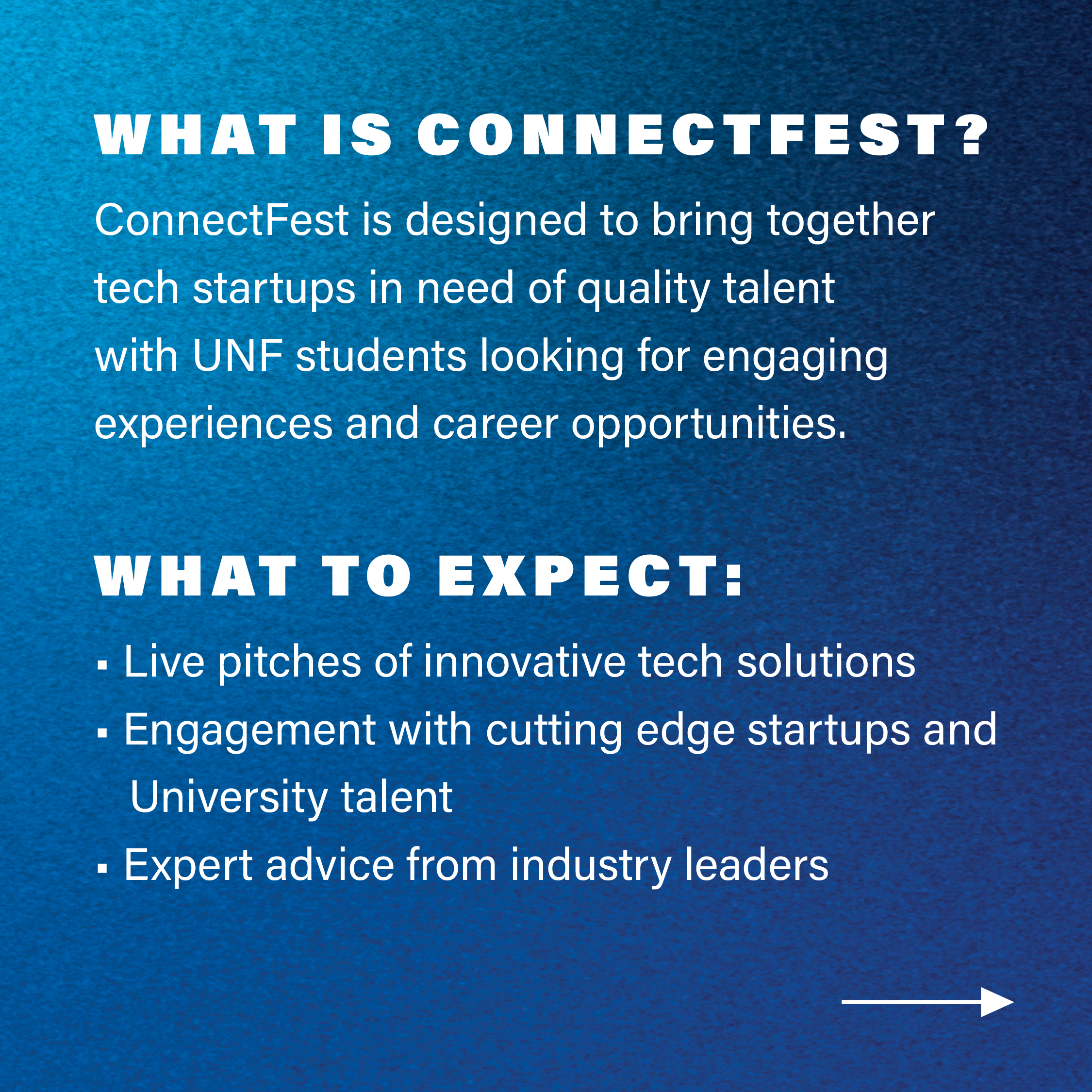 WHAT IS CONNECTFEST?

ConnectFest is designed to bring together tech startups in need of quality talent with UNF students looking for engaging experiences and career opportunities.

WHAT TO EXPECT:

▪ Live pitches of innovative tech solutions
▪ Engagement with cutting edge startups and University talent
▪ Expert advice from industry leaders